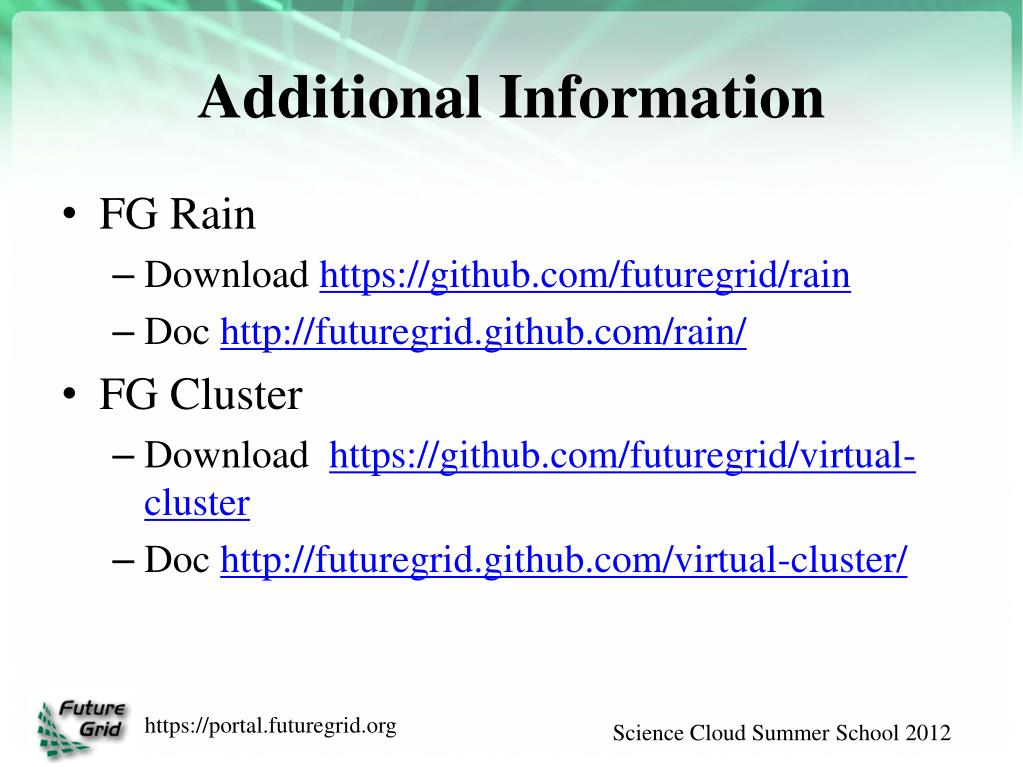 Additional Information

• FG Rain
– Download https://github.com/futuregrid/rain
– Doc http://futuregrid.github.com/rain/

• FG Cluster
– Download https://github.com/futuregrid/virtual-cluster
– Doc http://futuregrid.github.com/virtual-cluster/

Future Grid

https://portal.futuregrid.org

Science Cloud Summer School 2012